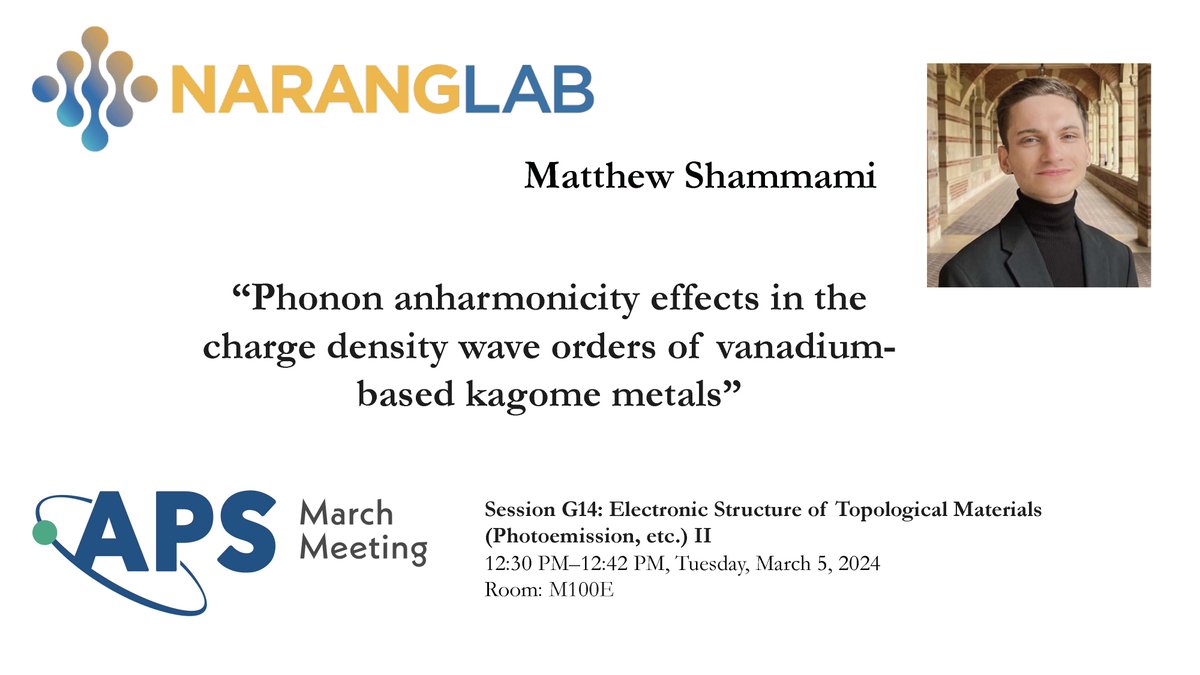 NARANGLAB

Matthew Shammami

“Phonon anharmonicity effects in the charge density wave orders of vanadium-based kagome metals”

APS March Meeting

Session G14: Electronic Structure of Topological Materials (Photoemission, etc.) II
12:30 PM–12:42 PM, Tuesday, March 5, 2024
Room: M100E